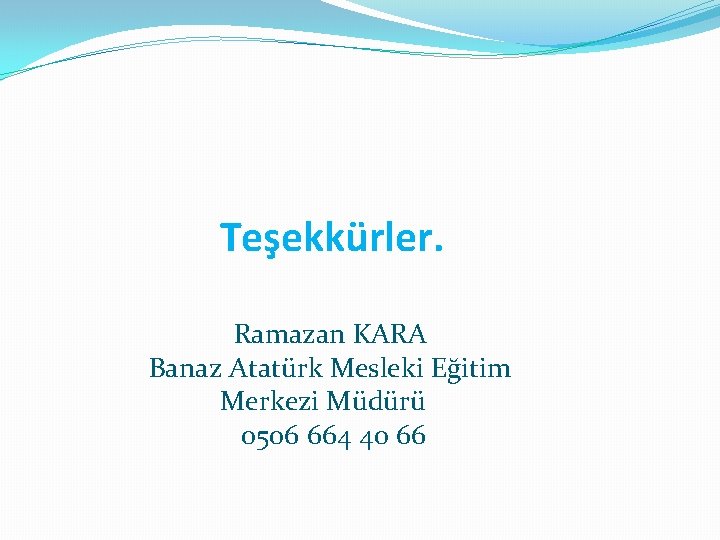 Teşekkürler.

Ramazan KARA
Banaz Atatürk Mesleki Eğitim Merkezi Müdürü
0506 664 40 66